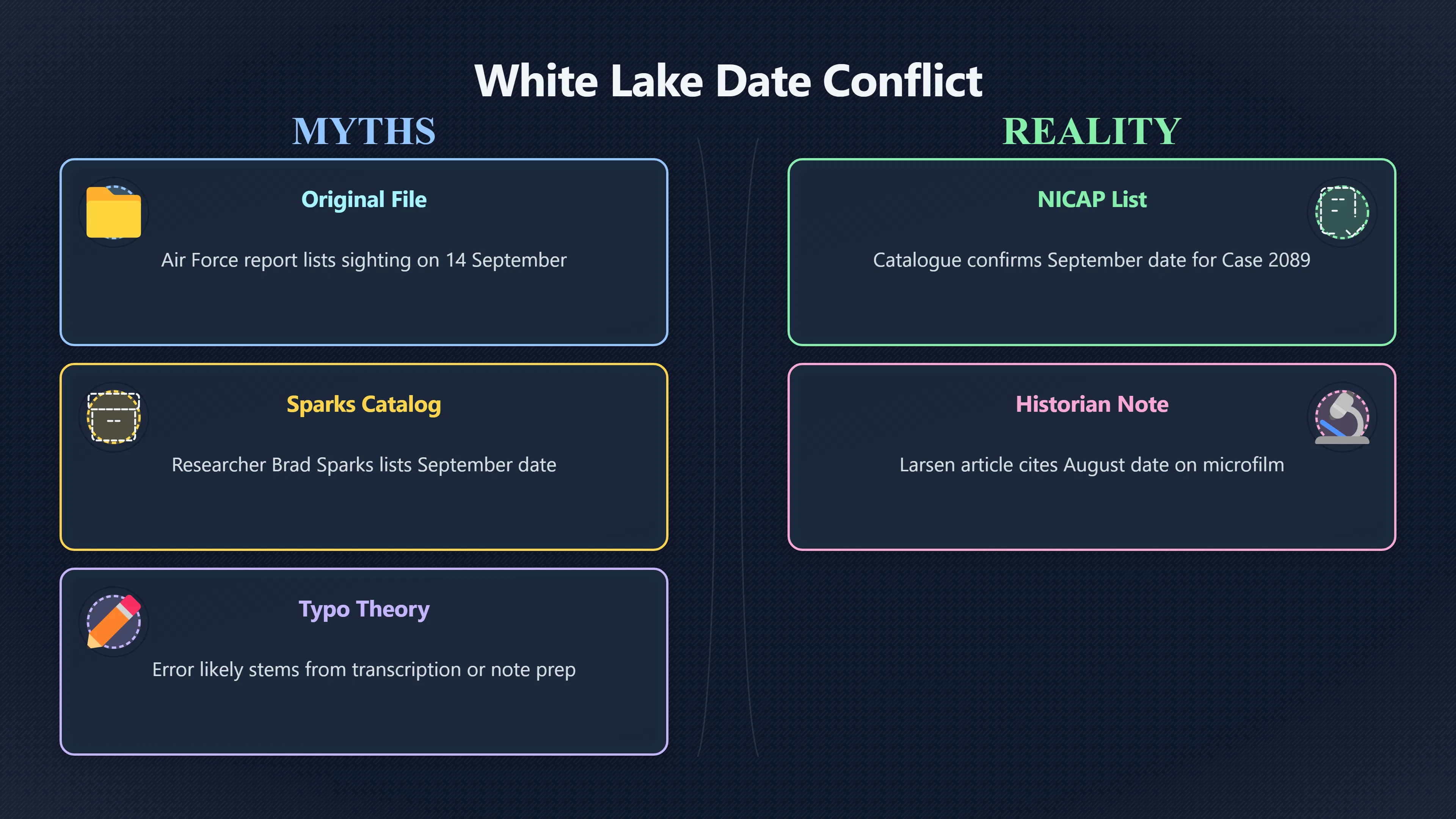 White Lake Date Conflict

MYTHS

Original File

Air Force report lists sighting on 14 September

Sparks Catalog

Researcher Brad Sparks lists September date

Typo Theory

Error likely stems from transcription or note prep

REALITY

NICAP List

Catalogue confirms September date for Case 2089

Historian Note

Larsen article cites August date on microfilm